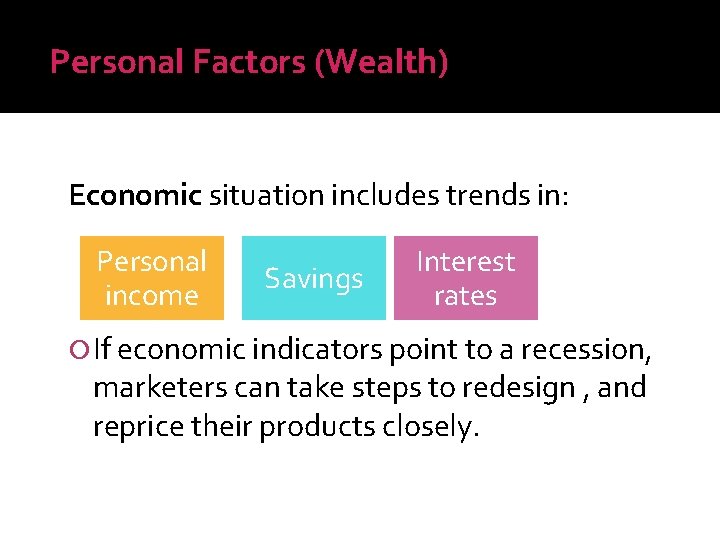 Personal Factors (Wealth)

Economic situation includes trends in:

Personal income

Savings

Interest rates

If economic indicators point to a recession, marketers can take steps to redesign , and reprice their products closely.